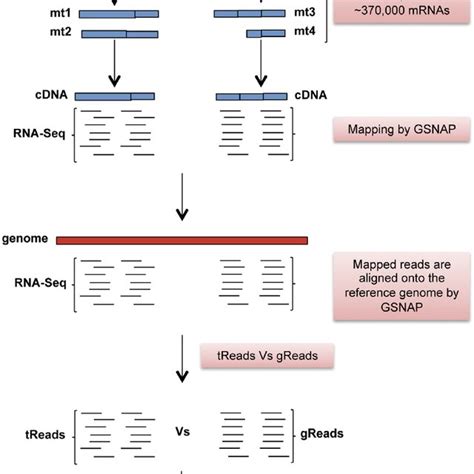 mt1

mt2

mt3

mt4

~370,000 mRNAs

cDNA

cDNA

RNA-Seq

Mapping by GSNAP

genome

RNA-Seq

Mapped reads are aligned onto the reference genome by GSNAP

tReads Vs gReads

tReads

Vs

gReads